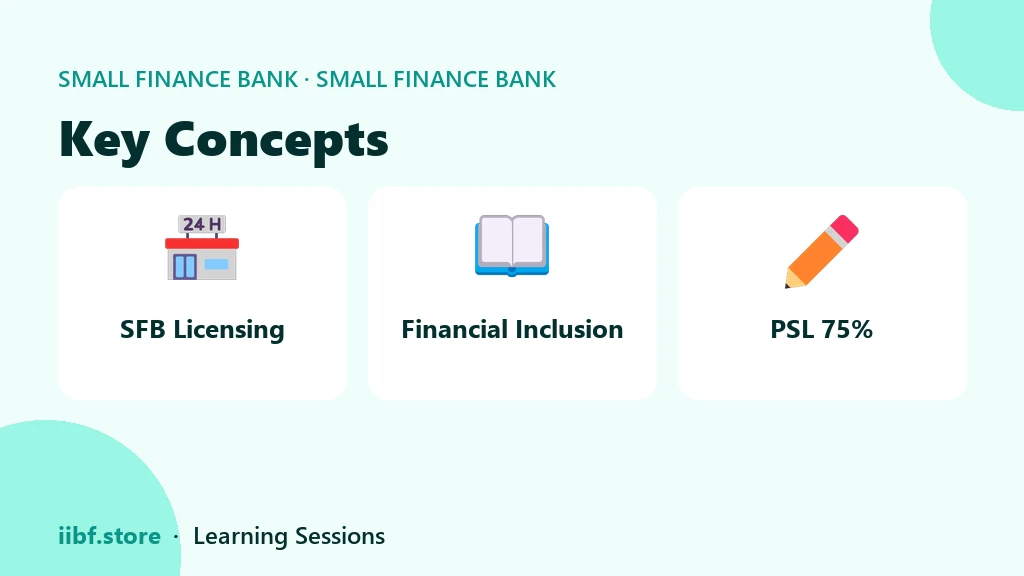 SMALL FINANCE BANK · SMALL FINANCE BANK

Key Concepts

24 H

SFB Licensing

Financial Inclusion

PSL 75%

iibf.store · Learning Sessions